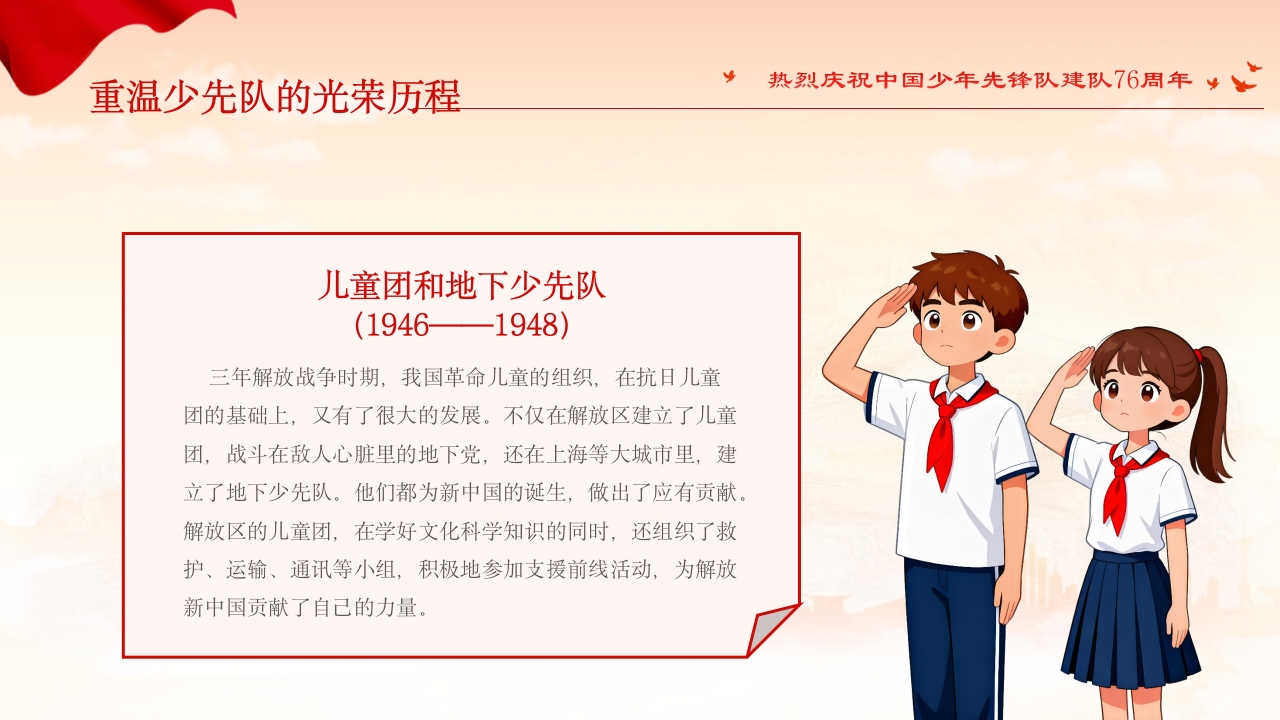 重温少先队的光荣历程

热烈庆祝中国少年先锋队建队76周年

儿童团和地下少先队
(1946——1948)

三年解放战争时期，我国革命儿童的组织，在抗日儿童团的基础上，又有了很大的发展。不仅在解放区建立了儿童团，战斗在敌人心脏里的地下党，还在上海等大城市里，建立了地下少先队。他们都为新中国的诞生，做出了应有贡献。解放区的儿童团，在学好文化科学知识的同时，还组织了救护、运输、通讯等小组，积极地参加支援前线活动，为解放新中国贡献了自己的力量。